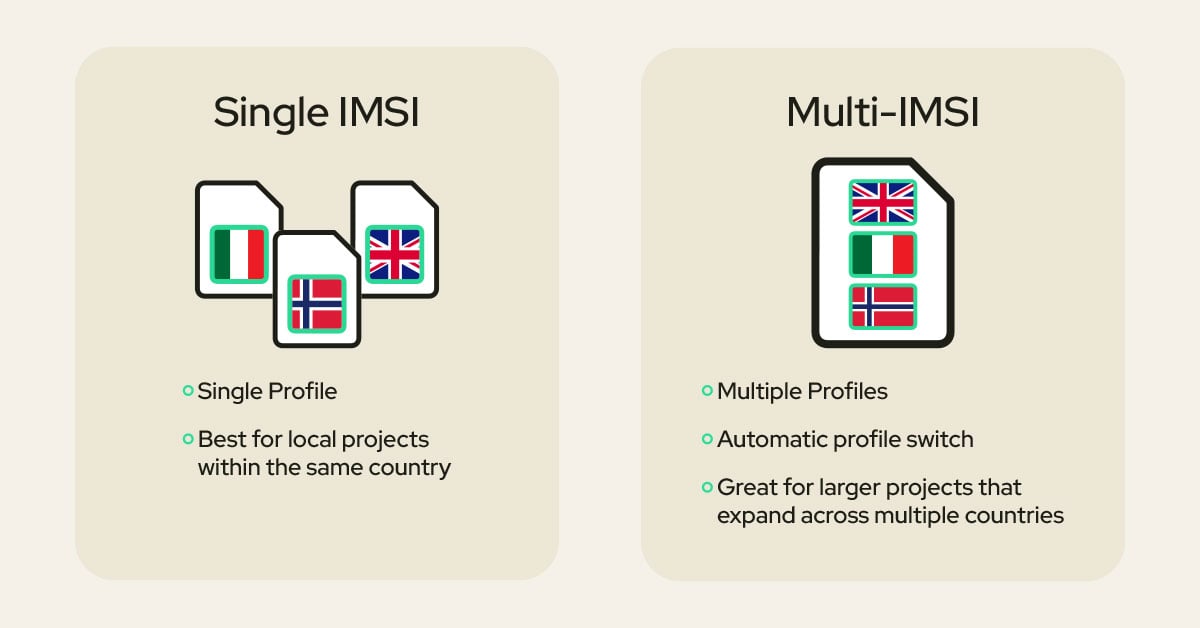 Single IMSI

Single Profile

Best for local projects within the same country

Multi-IMSI

Multiple Profiles

Automatic profile switch

Great for larger projects that expand across multiple countries